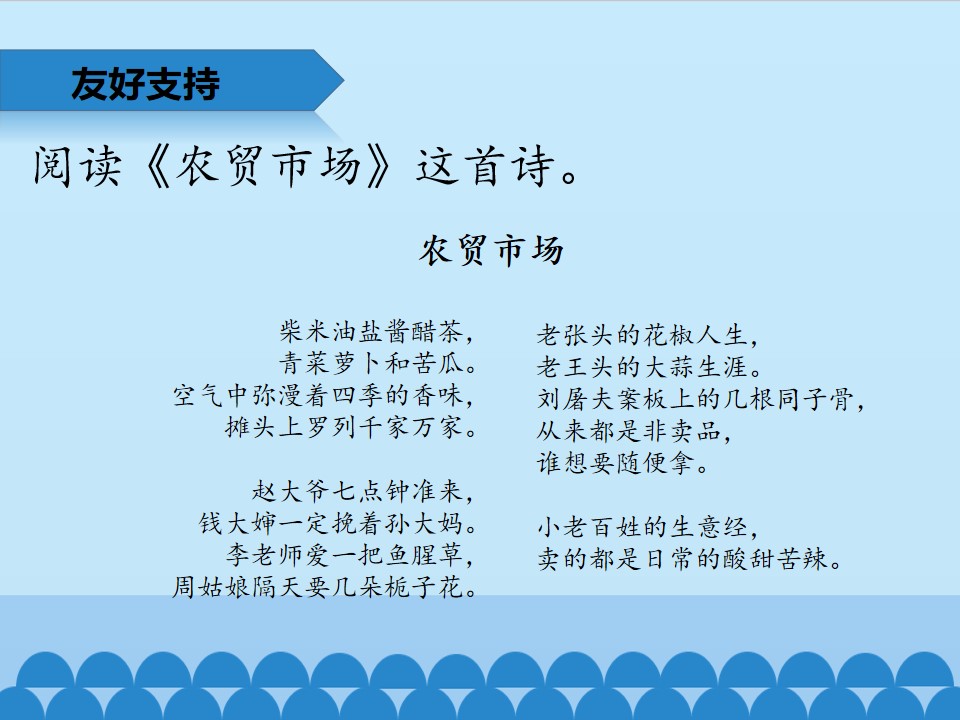 友好支持

阅读《农贸市场》这首诗。

农贸市场

柴米油盐酱醋茶，
青菜萝卜和苦瓜。
空气中弥漫着四季的香味，
摊头上罗列千家万家。

赵大爷七点钟准来，
钱大婶一定挽着孙大妈。
李老师爱一把鱼腥草，
周姑娘隔天要几朵栀子花。

老张头的花椒人生，
老王头的大蒜生涯。
刘屠夫案板上的几根同子骨，
从来都是非卖品，
谁想要随便拿。

小老百姓的生意经，
卖的都是日常的酸甜苦辣。